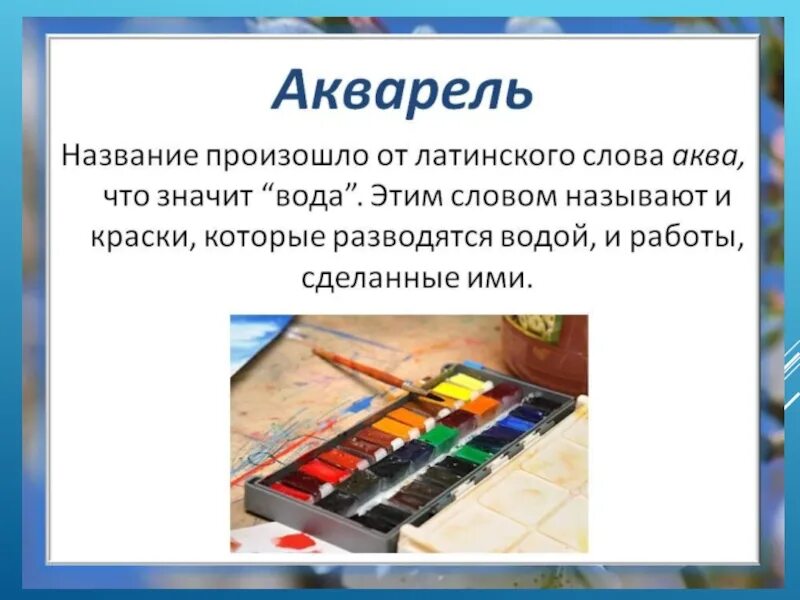 Акварель

Название произошло от латинского слова аква, что значит “вода”. Этим словом называют и краски, которые разводятся водой, и работы, сделанные ими.